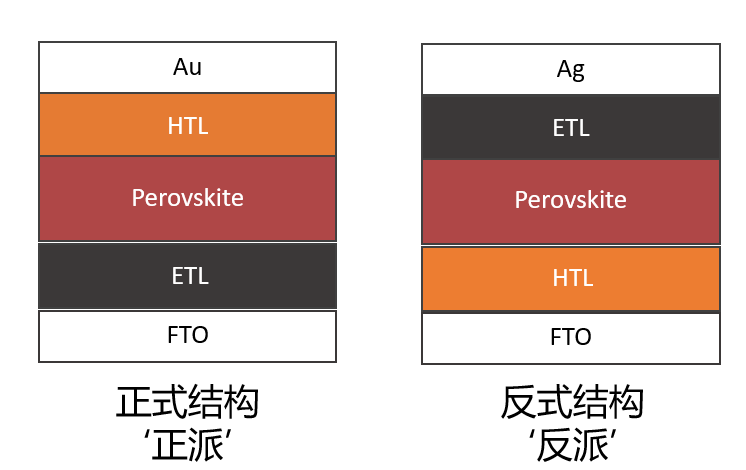 Au

HTL

Perovskite

ETL

FTO

正式结构
‘正派’

Ag

ETL

Perovskite

HTL

FTO

反式结构
‘反派’